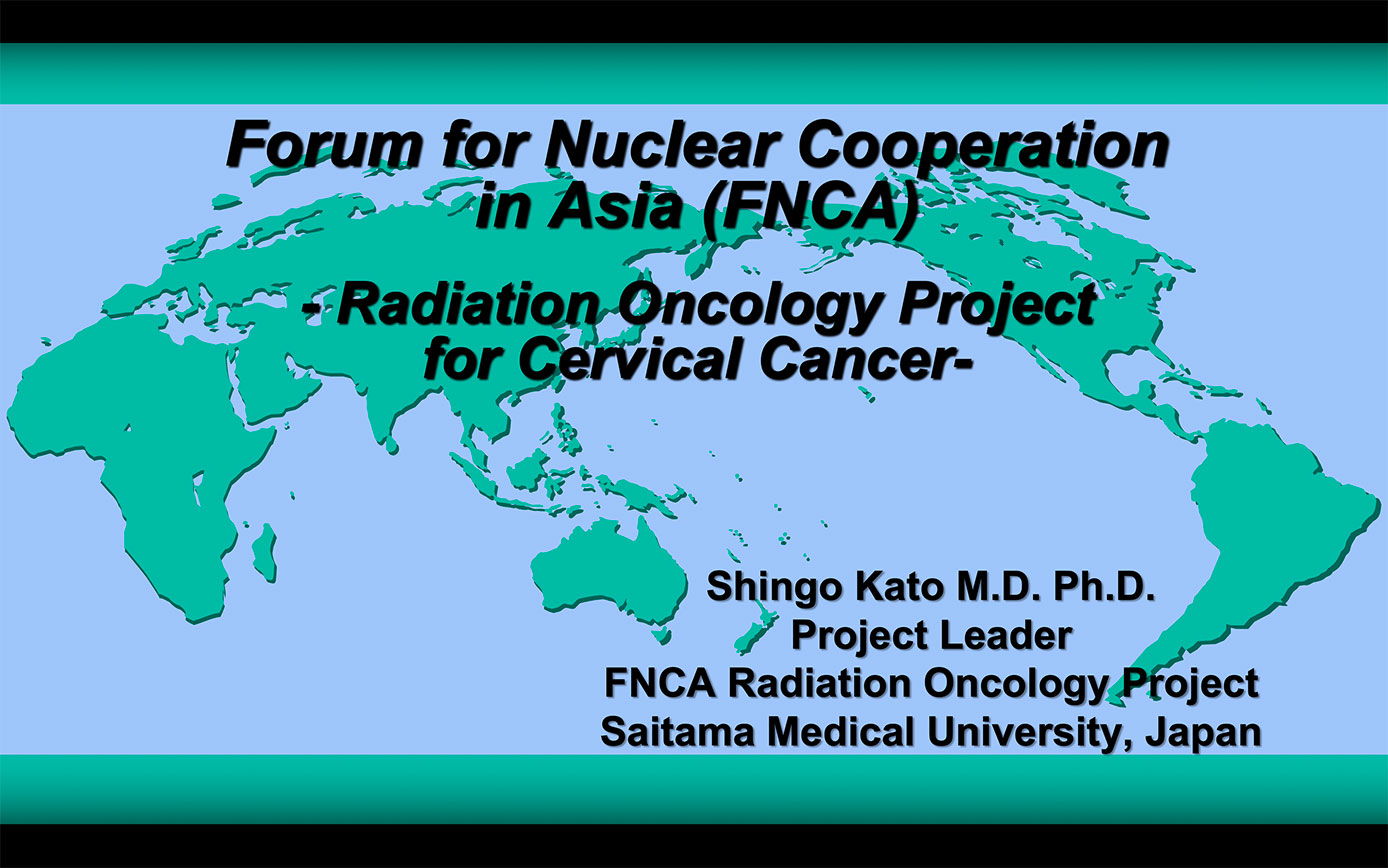 Forum for Nuclear Cooperation in Asia (FNCA)

- Radiation Oncology Project for Cervical Cancer-

Shingo Kato M.D. Ph.D.
Project Leader
FNCA Radiation Oncology Project
Saitama Medical University, Japan